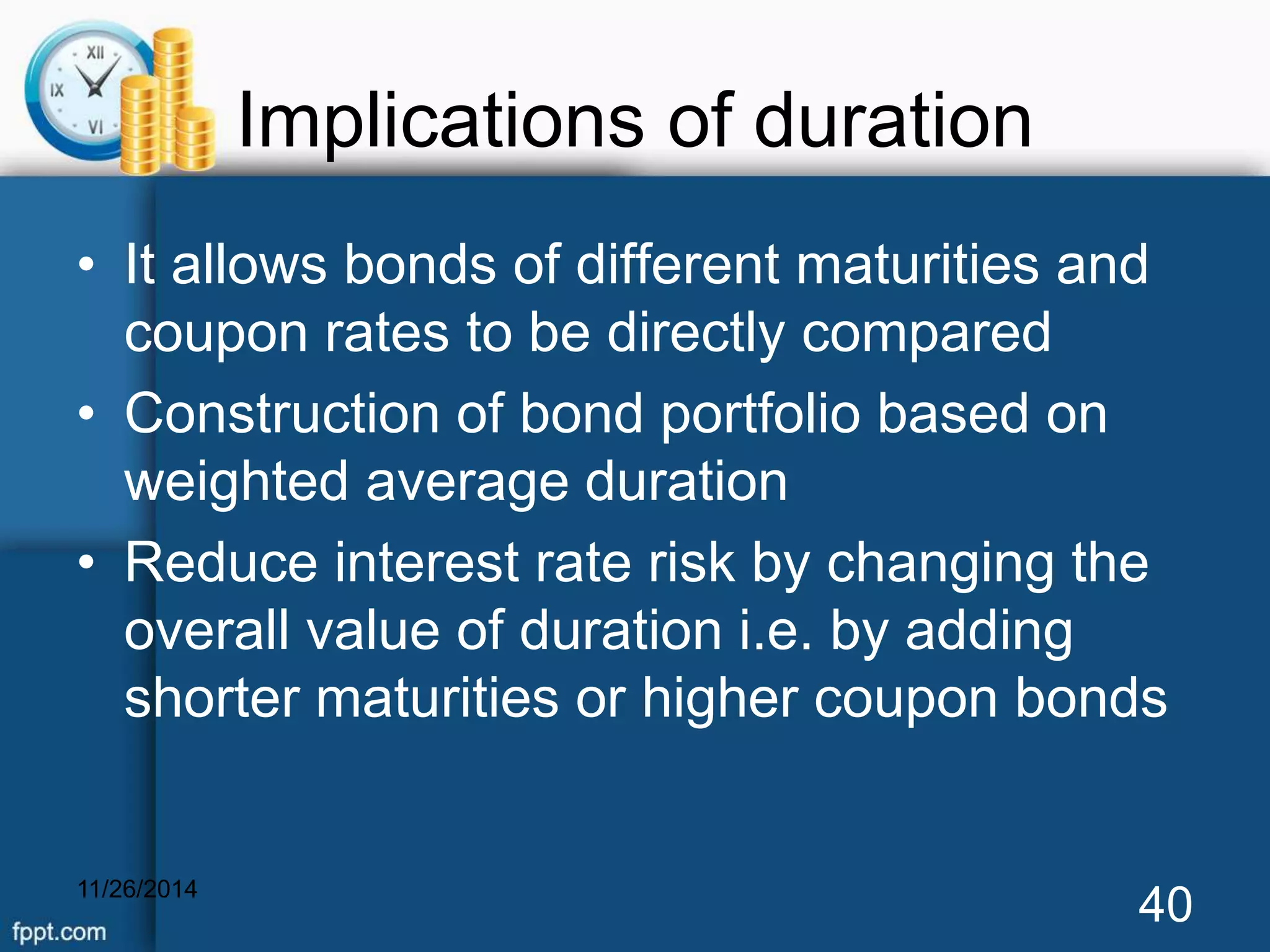 XII
IX
VI

Implications of duration

• It allows bonds of different maturities and coupon rates to be directly compared
• Construction of bond portfolio based on weighted average duration
• Reduce interest rate risk by changing the overall value of duration i.e. by adding shorter maturities or higher coupon bonds

11/26/2014

40

fppt.com